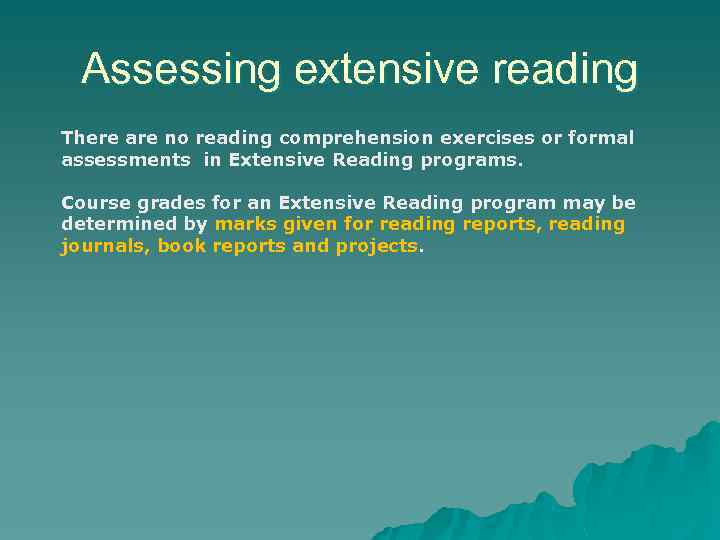 Assessing extensive reading

There are no reading comprehension exercises or formal assessments in Extensive Reading programs.

Course grades for an Extensive Reading program may be determined by marks given for reading reports, reading journals, book reports and projects.